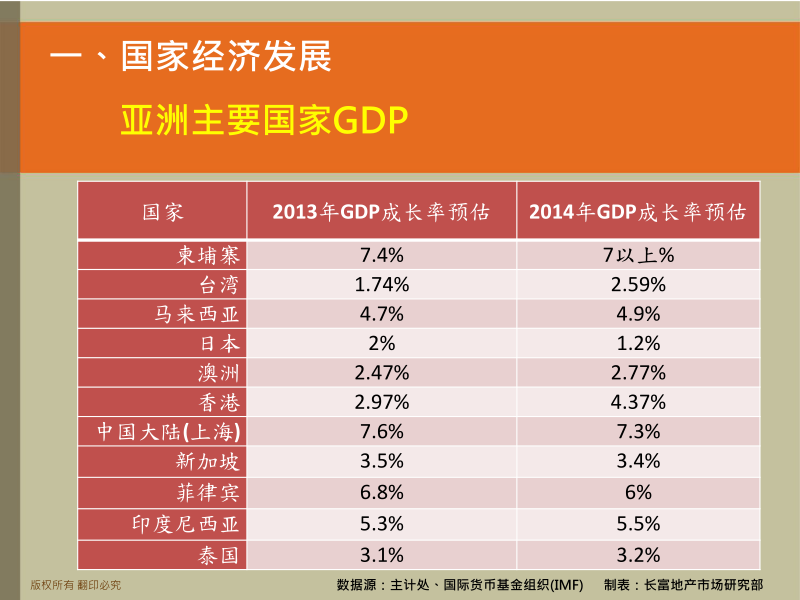 一、国家经济发展

亚洲主要国家GDP

| 国家 | 2013年GDP成长率预估 | 2014年GDP成长率预估 |
|---|---|---|
| 柬埔寨 | 7.4% | 7以上% |
| 台湾 | 1.74% | 2.59% |
| 马来西亚 | 4.7% | 4.9% |
| 日本 | 2% | 1.2% |
| 澳洲 | 2.47% | 2.77% |
| 香港 | 2.97% | 4.37% |
| 中国大陆(上海) | 7.6% | 7.3% |
| 新加坡 | 3.5% | 3.4% |
| 菲律宾 | 6.8% | 6% |
| 印度尼西亚 | 5.3% | 5.5% |
| 泰国 | 3.1% | 3.2% |

版权所有 翻印必究

数据源：主计处、国际货币基金组织(IMF)　制表：长富地产市场研究部